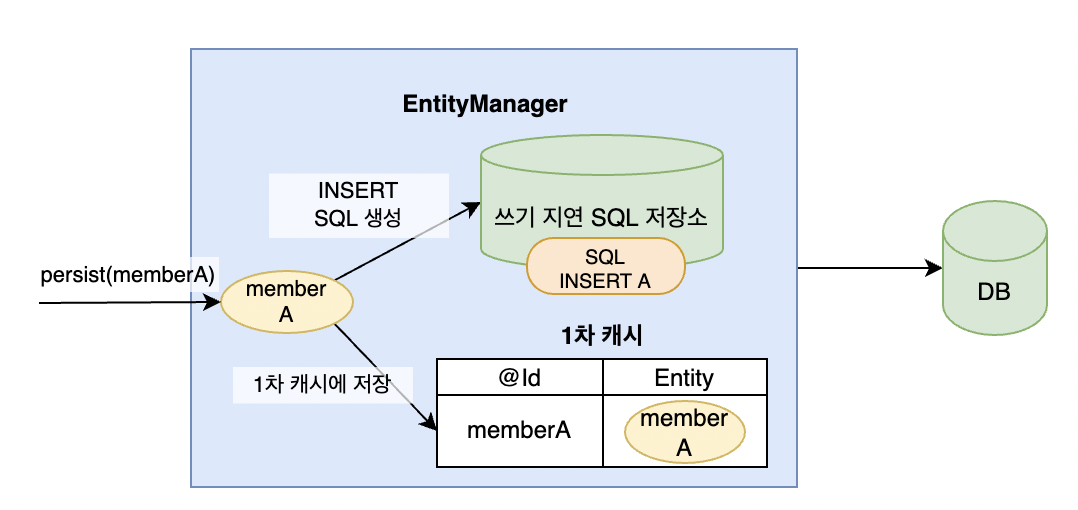 EntityManager

INSERT
SQL 생성

쓰기 지연 SQL 저장소

SQL
INSERT A

persist(memberA)

member
A

DB

1차 캐시

1차 캐시에 저장

| @Id | Entity |
|---|---|
| memberA | member A |